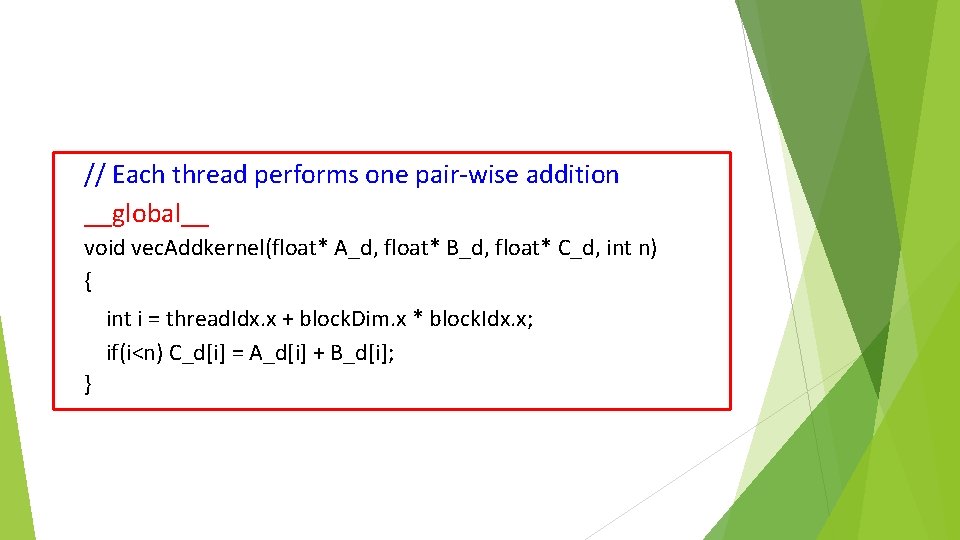 // Each thread performs one pair-wise addition
__global__
void vecAddkernel(float* A_d, float* B_d, float* C_d, int n)
{
int i = threadIdx.x + blockDim.x * blockIdx.x;
if(i<n) C_d[i] = A_d[i] + B_d[i];
}